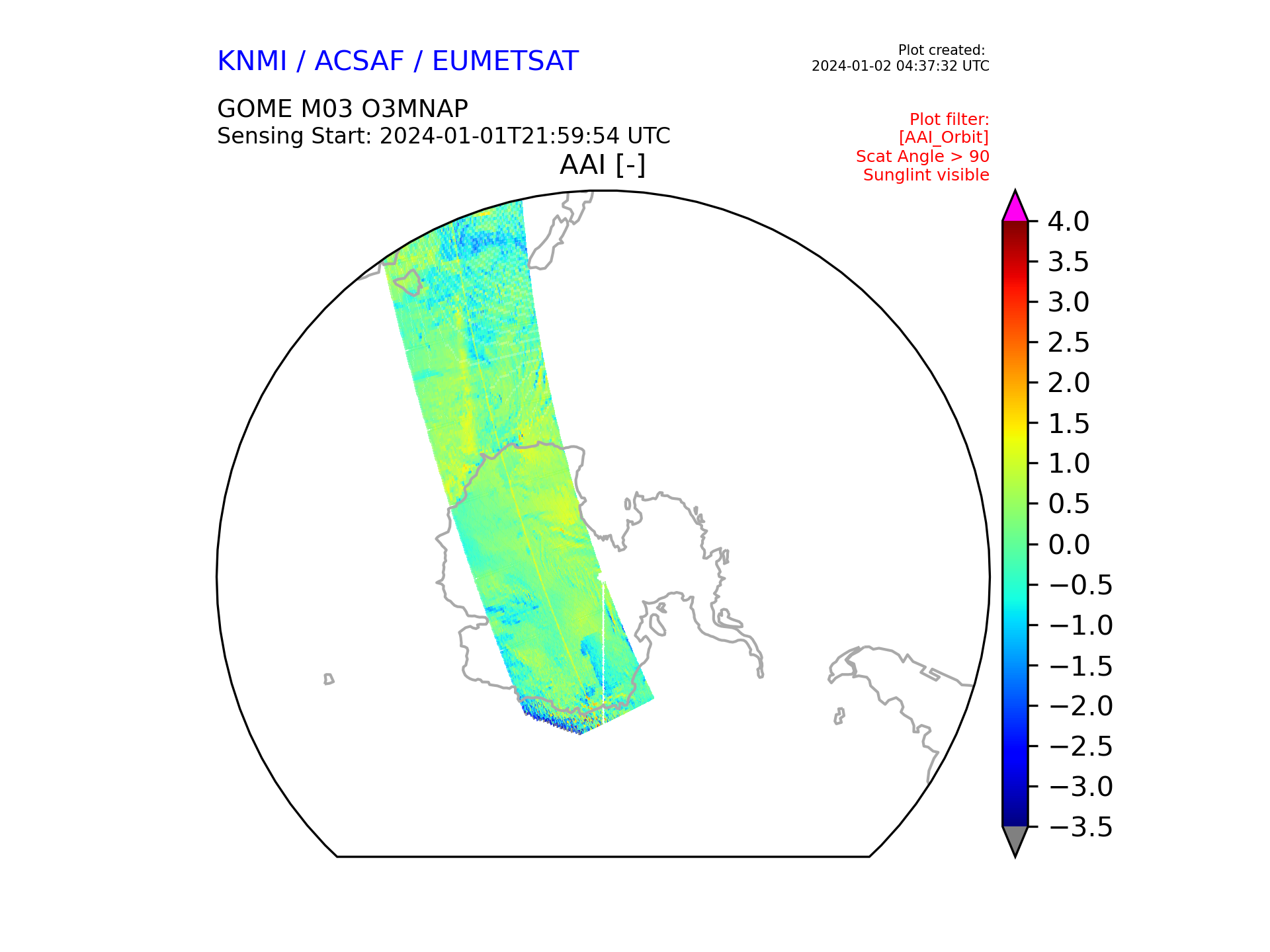 KNMI / ACSAF / EUMETSAT

Plot created:
2024-01-02 04:37:32 UTC

GOME M03 O3MNAP
Sensing Start: 2024-01-01T21:59:54 UTC

Plot filter:
[AAI_Orbit]
Scat Angle > 90
Sunglint visible

AAI [-]

4.0
3.5
3.0
2.5
2.0
1.5
1.0
0.5
0.0
−0.5
−1.0
−1.5
−2.0
−2.5
−3.0
−3.5